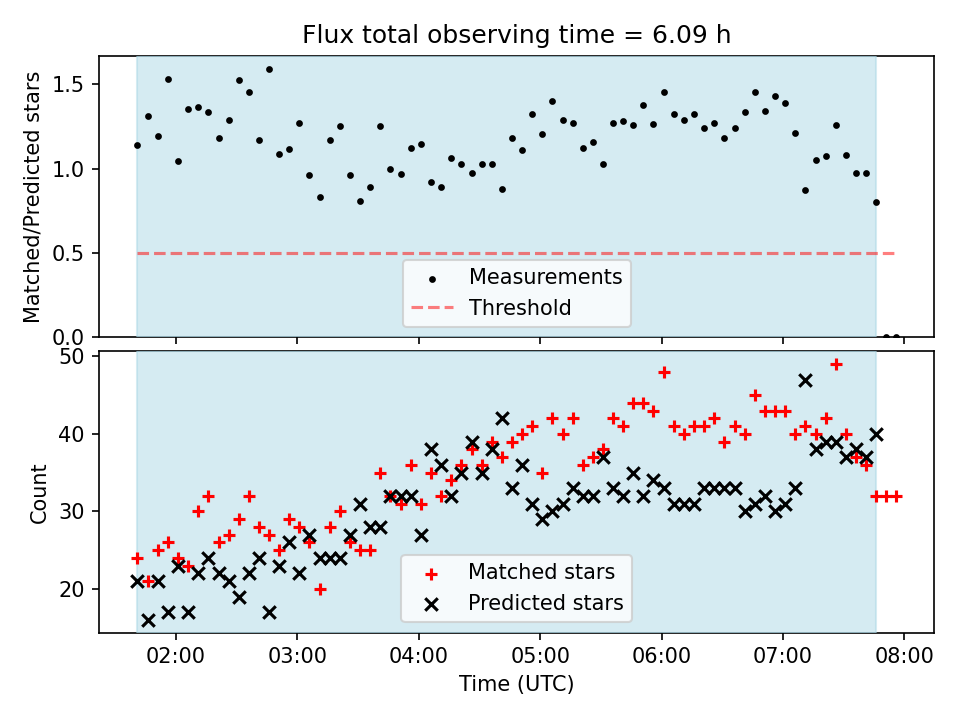 Flux total observing time = 6.09 h

Matched/Predicted stars

1.5
1.0
0.5
0.0

Measurements
Threshold

Count

50
40
30
20

Matched stars
Predicted stars

02:00
03:00
04:00
05:00
06:00
07:00
08:00

Time (UTC)